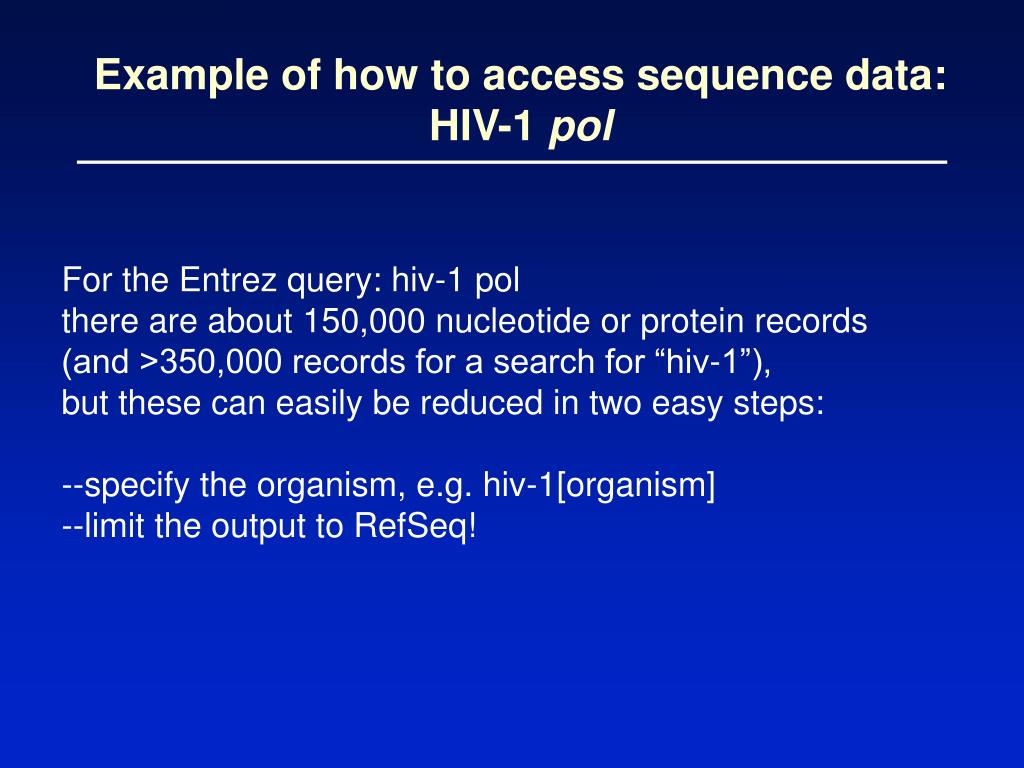 Example of how to access sequence data: HIV-1 pol

For the Entrez query: hiv-1 pol
there are about 150,000 nucleotide or protein records (and >350,000 records for a search for “hiv-1”), but these can easily be reduced in two easy steps:

--specify the organism, e.g. hiv-1[organism]
--limit the output to RefSeq!